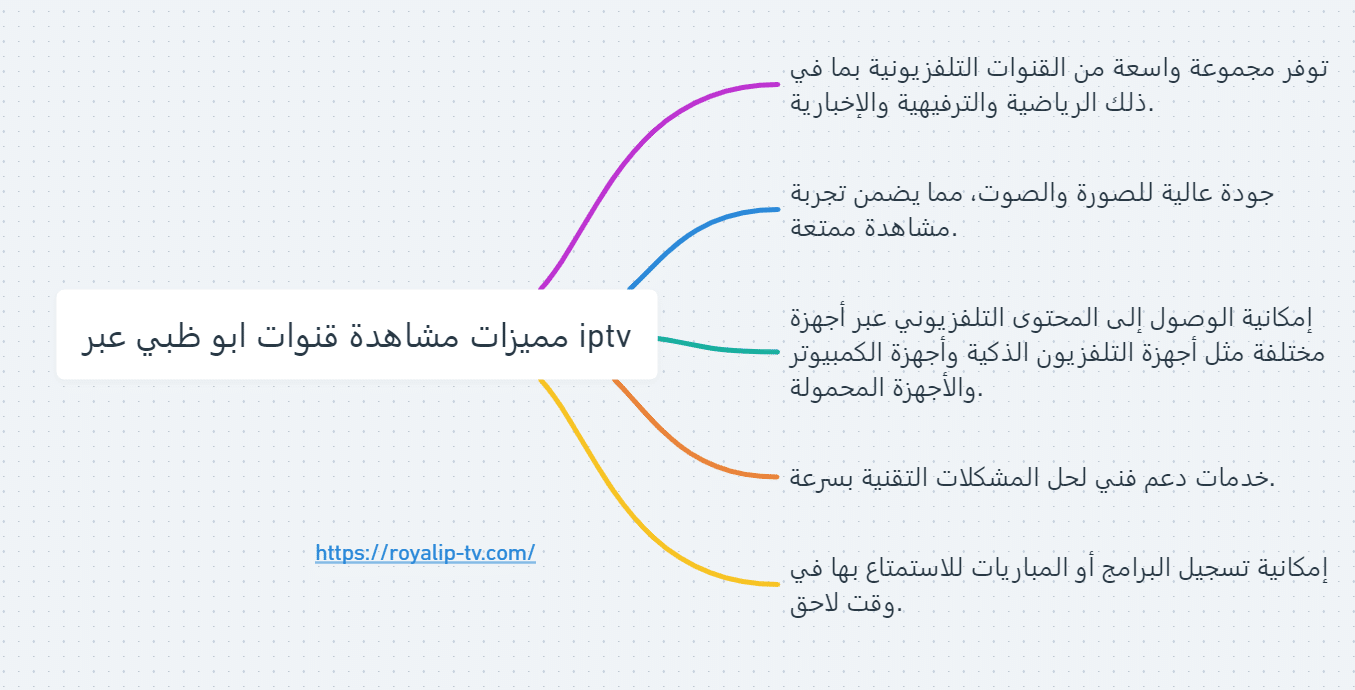 مميزات مشاهدة قنوات ابو ظبي عبر iptv

توفر مجموعة واسعة من القنوات التلفزيونية بما في ذلك الرياضية والترفيهية والإخبارية.

جودة عالية للصورة والصوت، مما يضمن تجربة مشاهدة ممتعة.

إمكانية الوصول إلى المحتوى التلفزيوني عبر أجهزة مختلفة مثل أجهزة التلفزيون الذكية وأجهزة الكمبيوتر والأجهزة المحمولة.

خدمات دعم فني لحل المشكلات التقنية بسرعة.

إمكانية تسجيل البرامج أو المباريات للاستمتاع بها في وقت لاحق.

https://royalip-tv.com/